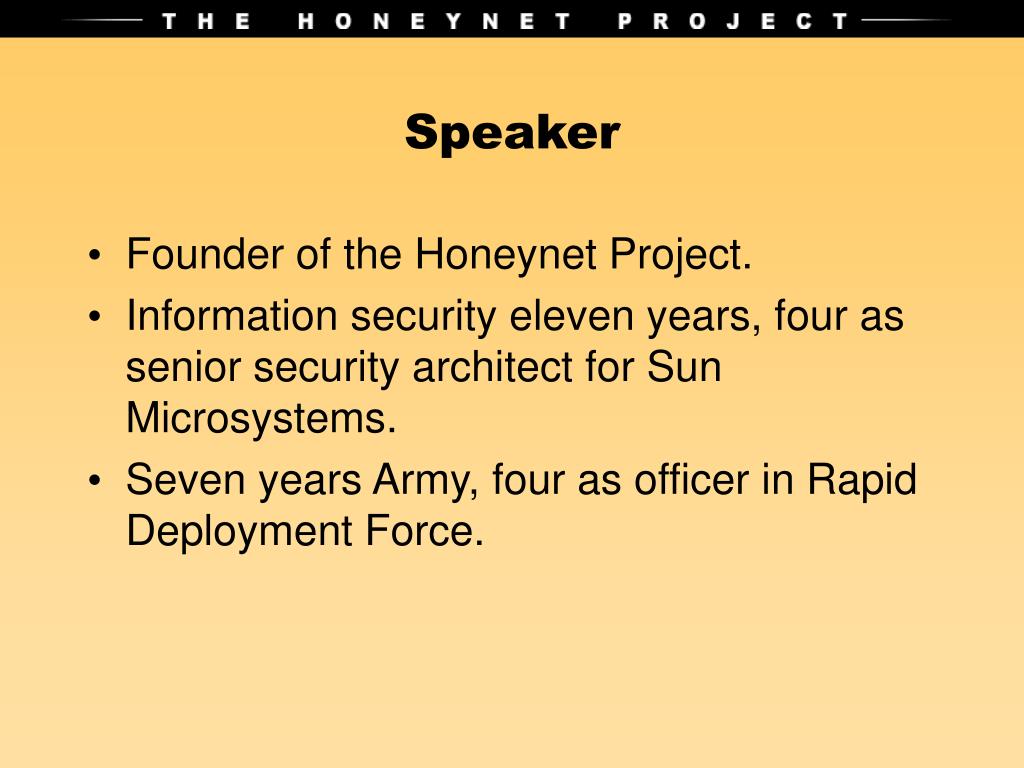 THE HONEYNET PROJECT

Speaker

• Founder of the Honeynet Project.
• Information security eleven years, four as senior security architect for Sun Microsystems.
• Seven years Army, four as officer in Rapid Deployment Force.